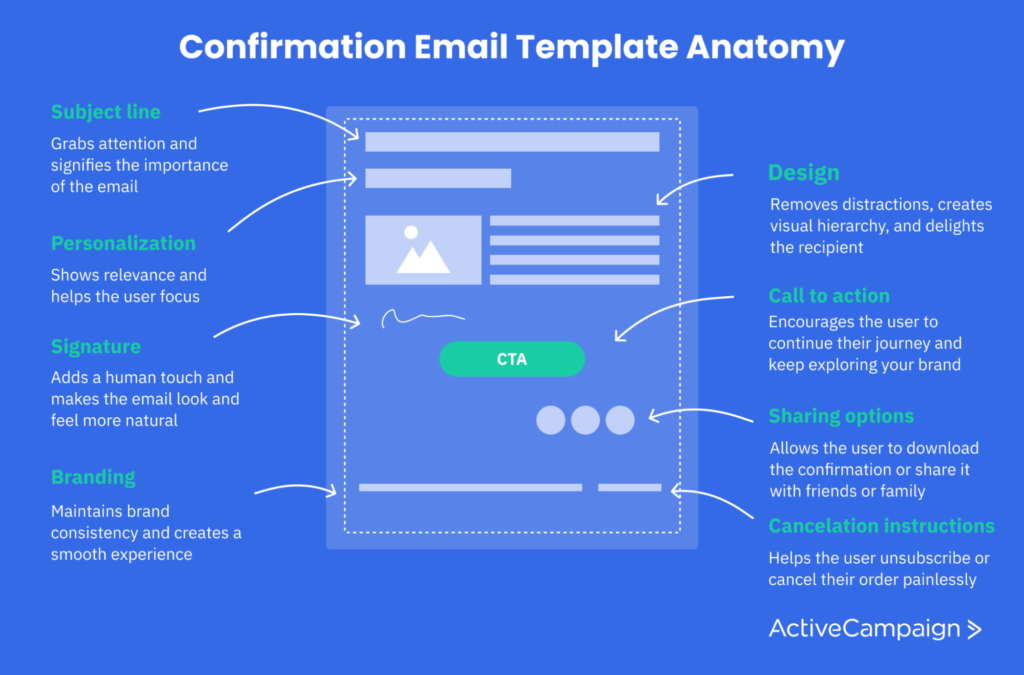 Confirmation Email Template Anatomy

Subject line
Grabs attention and signifies the importance of the email

Personalization
Shows relevance and helps the user focus

Signature
Adds a human touch and makes the email look and feel more natural

Branding
Maintains brand consistency and creates a smooth experience

CTA

Design
Removes distractions, creates visual hierarchy, and delights the recipient

Call to action
Encourages the user to continue their journey and keep exploring your brand

Sharing options
Allows the user to download the confirmation or share it with friends or family

Cancelation instructions
Helps the user unsubscribe or cancel their order painlessly

ActiveCampaign >